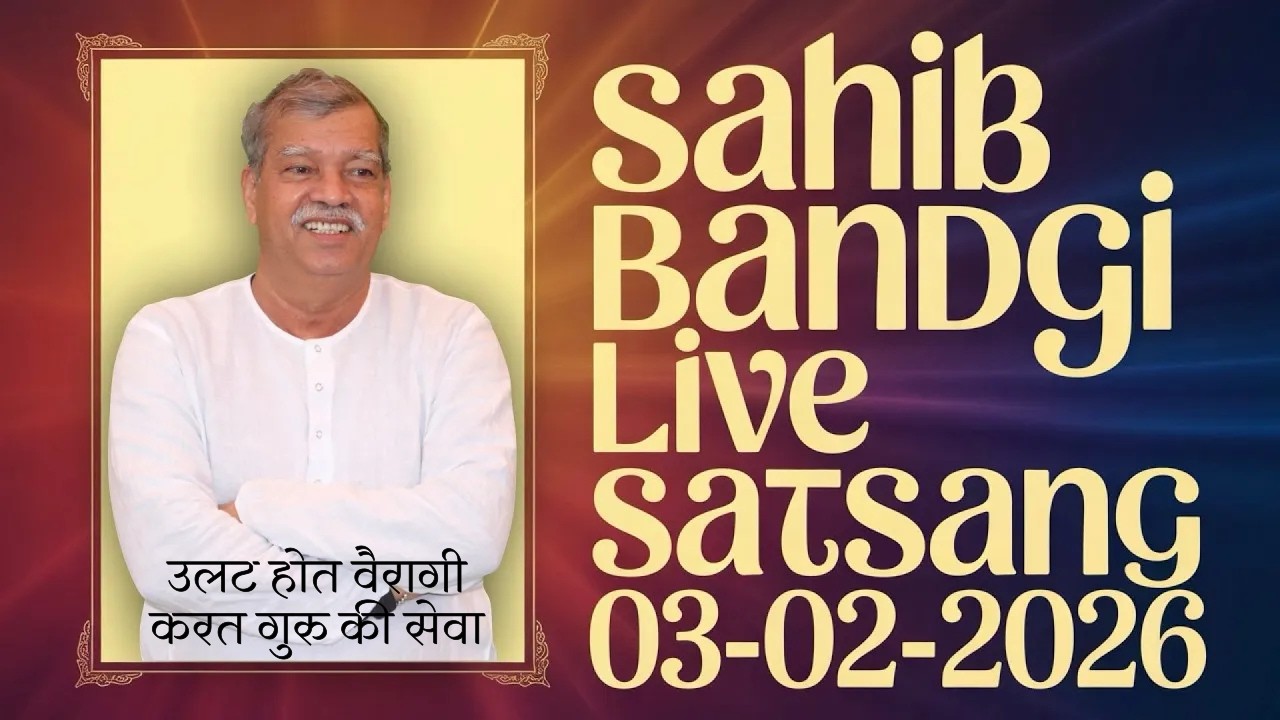 उलट होत वैरागी
करत गुरु की सेवा

Sahib
Bandgi
Live
Satsang
03-02-2026